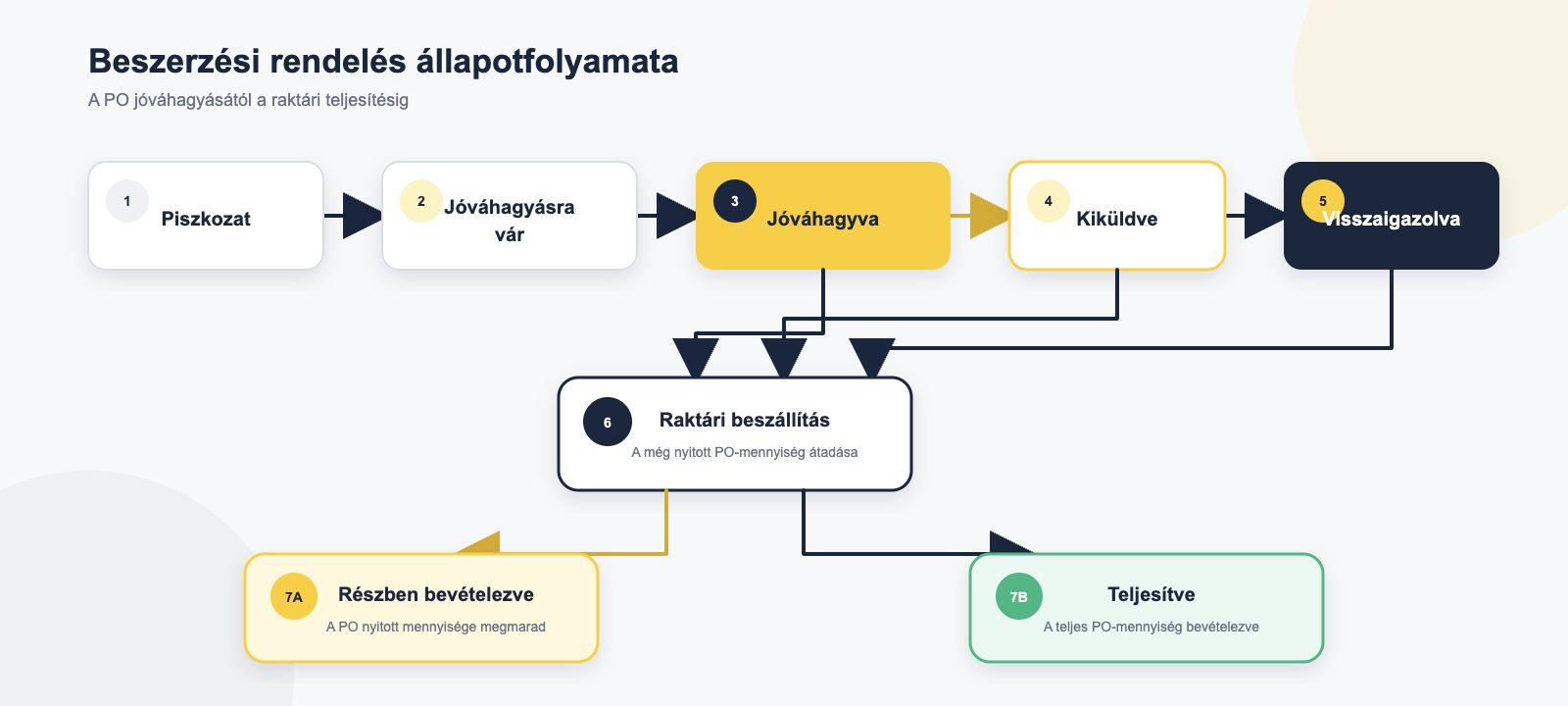 Beszerzési rendelés állapotfolyamata

A PO jóváhagyásától a raktári teljesítésig

1 Piszkozat

2 Jóváhagyásra vár

3 Jóváhagyva

4 Kiküldve

5 Visszaigazolva

6 Raktári beszállítás

A még nyitott PO-mennyiség átadása

7A Részben bevételezve

A PO nyitott mennyisége megmarad

7B Teljesítve

A teljes PO-mennyiség bevételezve